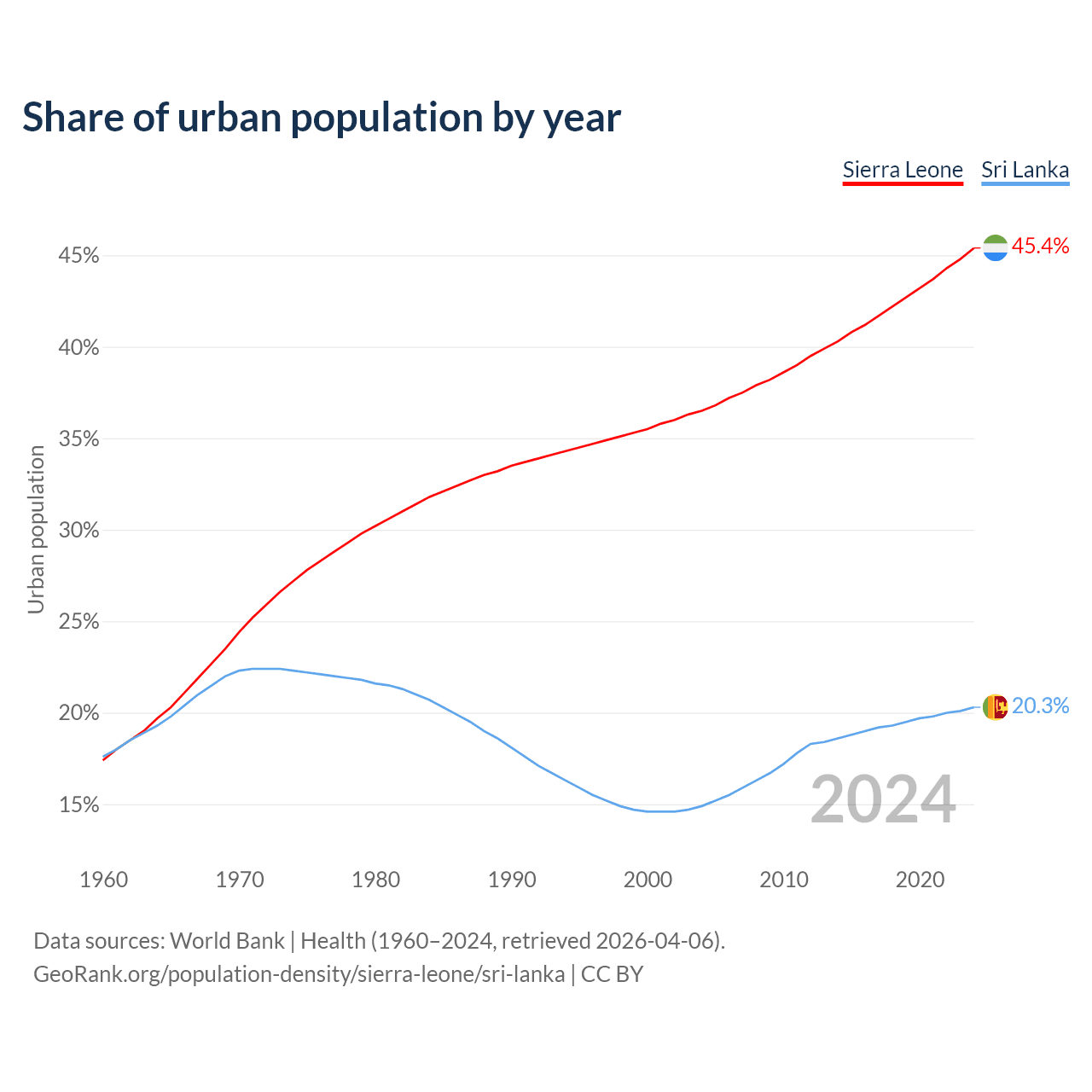 Share of urban population by year

Sierra Leone Sri Lanka

Urban population

45%
40%
35%
30%
25%
20%
15%

45.4%
20.3%

2024

1960 1970 1980 1990 2000 2010 2020

Data sources: World Bank | Health (1960–2024, retrieved 2026-04-06).
GeoRank.org/population-density/sierra-leone/sri-lanka | CC BY